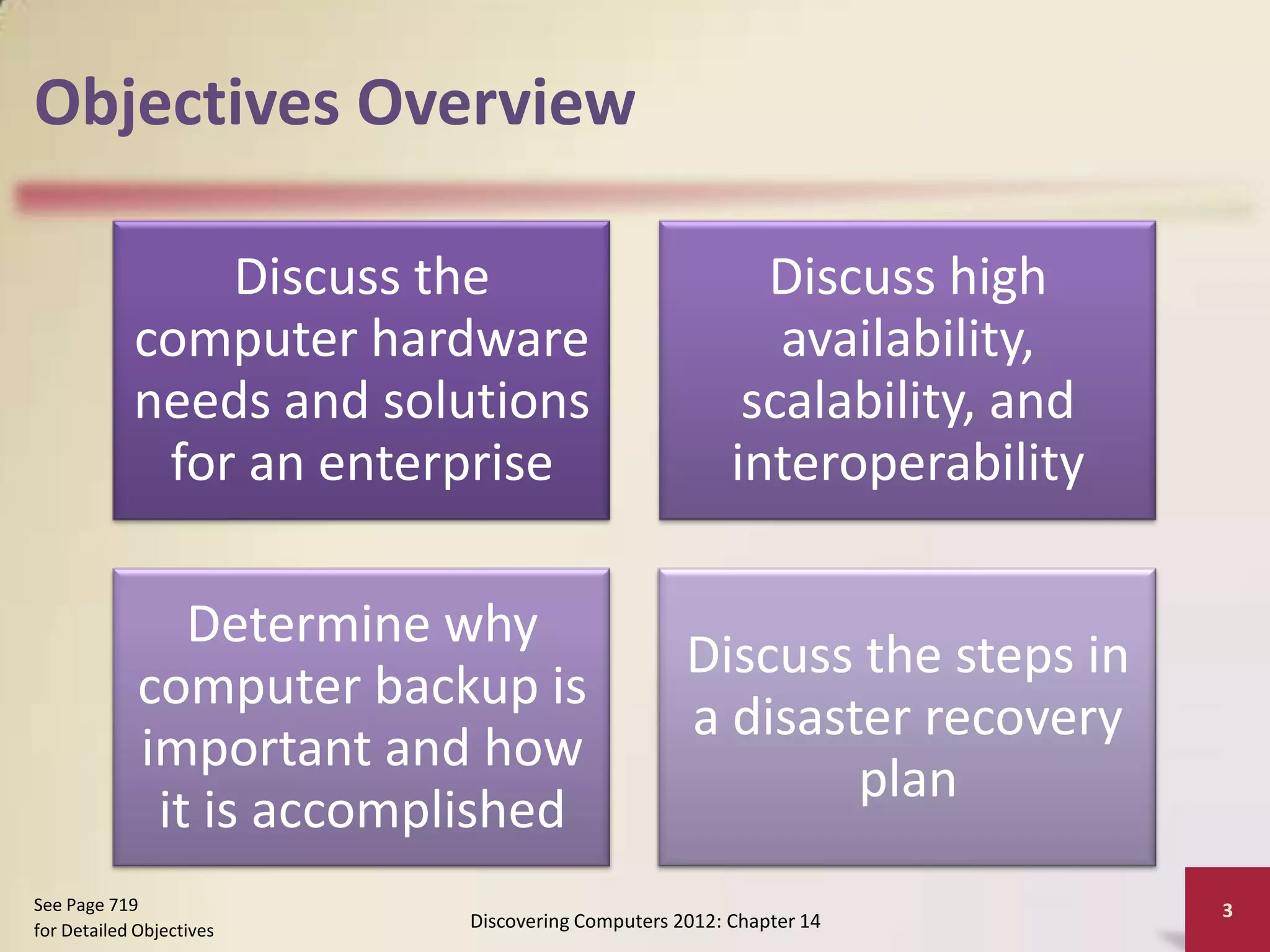 Objectives Overview

Discuss the computer hardware needs and solutions for an enterprise

Discuss high availability, scalability, and interoperability

Determine why computer backup is important and how it is accomplished

Discuss the steps in a disaster recovery plan

See Page 719
for Detailed Objectives

Discovering Computers 2012: Chapter 14

3